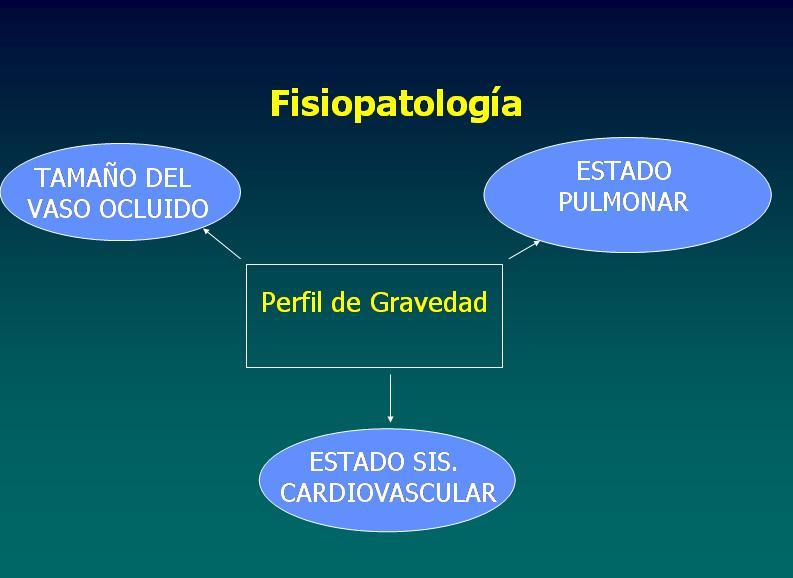 Fisiopatología

TAMAÑO DEL VASO OCLUIDO

ESTADO PULMONAR

Perfil de Gravedad

ESTADO SIS. CARDIOVASCULAR